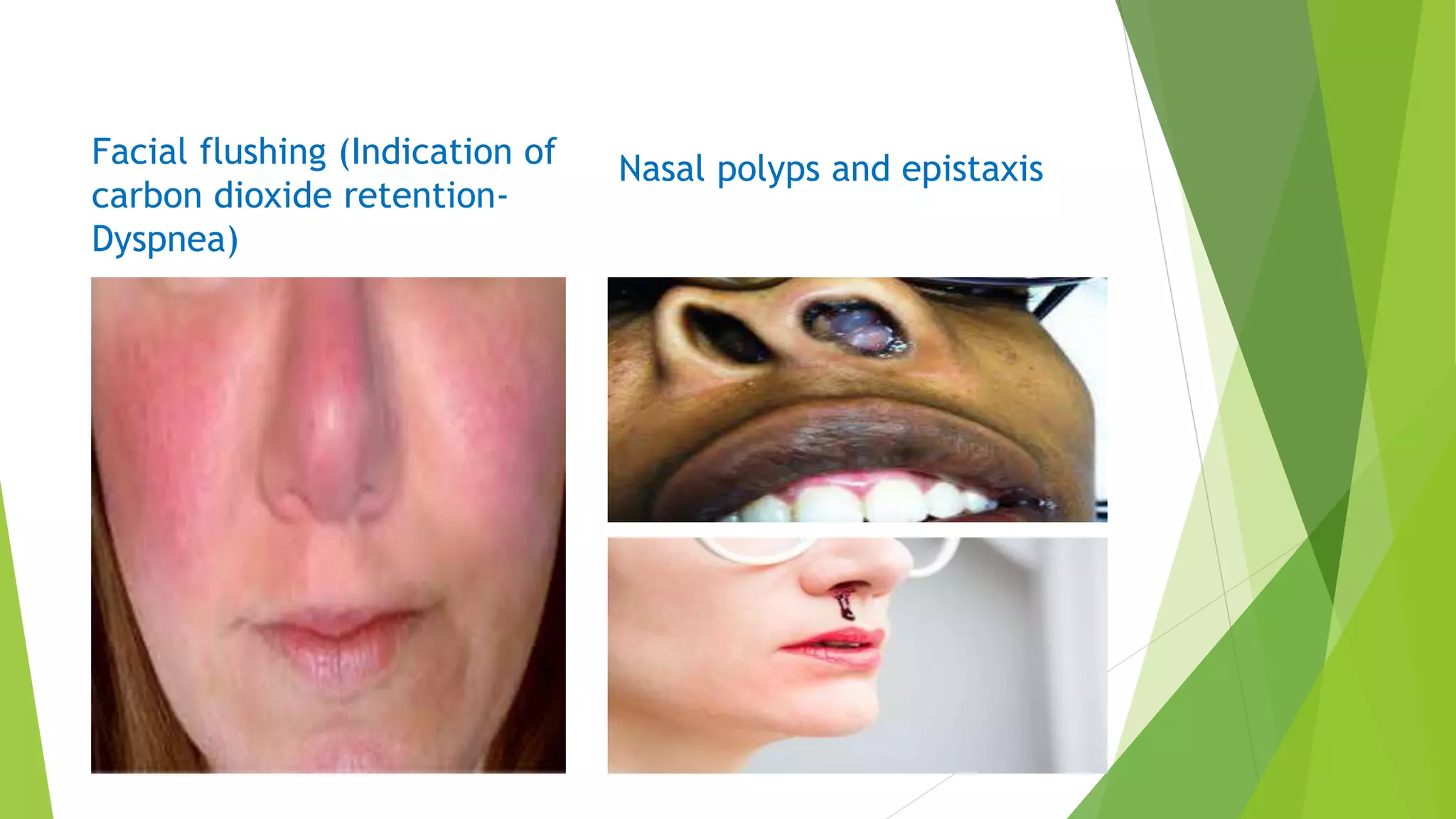 Facial flushing (Indication of carbon dioxide retention-Dyspnea)

Nasal polyps and epistaxis